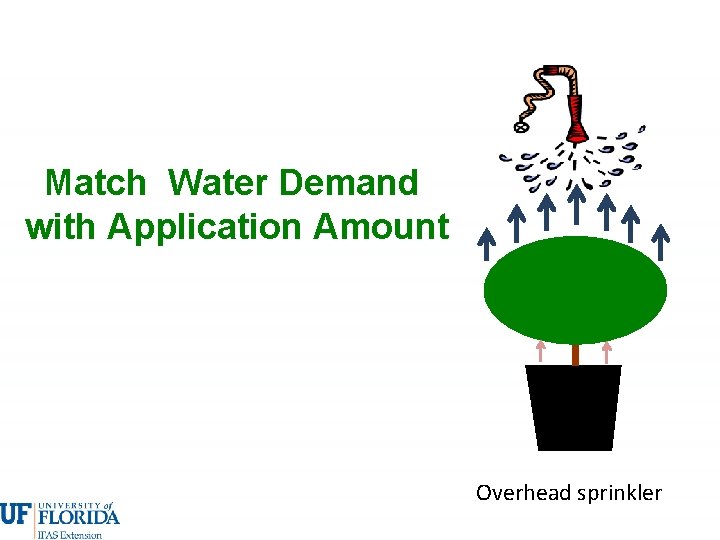 Match Water Demand with Application Amount

Overhead sprinkler

UF UNIVERSITY of FLORIDA
IFAS Extension